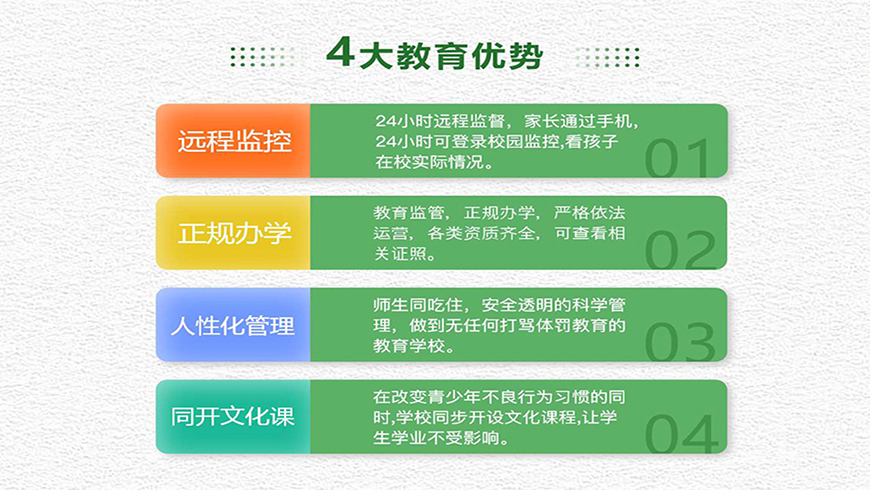 4大教育优势

远程监控

24小时远程监督，家长通过手机，24小时可登录校园监控,看孩子在校实际情况。

01

正规办学

教育监管，正规办学，严格依法运营，各类资质齐全，可查看相关证照。

02

人性化管理

师生同吃住，安全透明的科学管理，做到无任何打骂体罚教育的教育学校。

03

同开文化课

在改变青少年不良行为习惯的同时,学校同步开设文化课程,让学生学业不受影响。

04